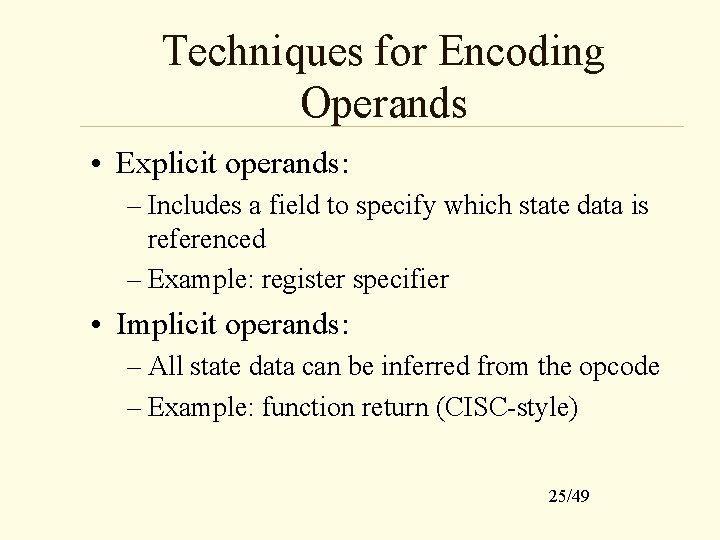 Techniques for Encoding Operands

• Explicit operands:
– Includes a field to specify which state data is referenced
– Example: register specifier

• Implicit operands:
– All state data can be inferred from the opcode
– Example: function return (CISC-style)

25/49